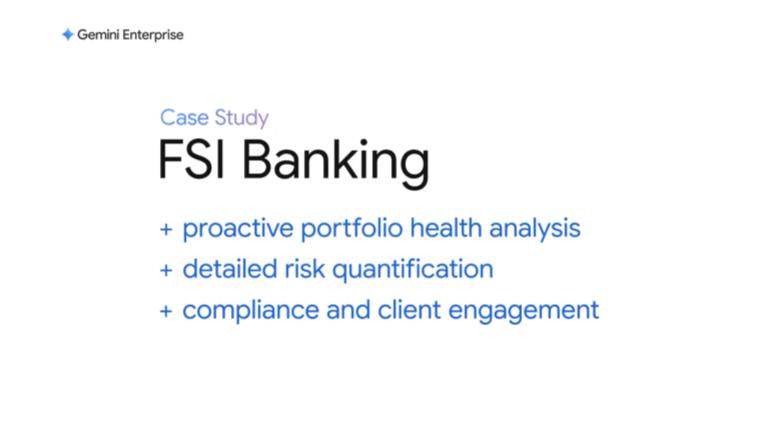 Gemini Enterprise

Case Study
FSI Banking

+ proactive portfolio health analysis
+ detailed risk quantification
+ compliance and client engagement